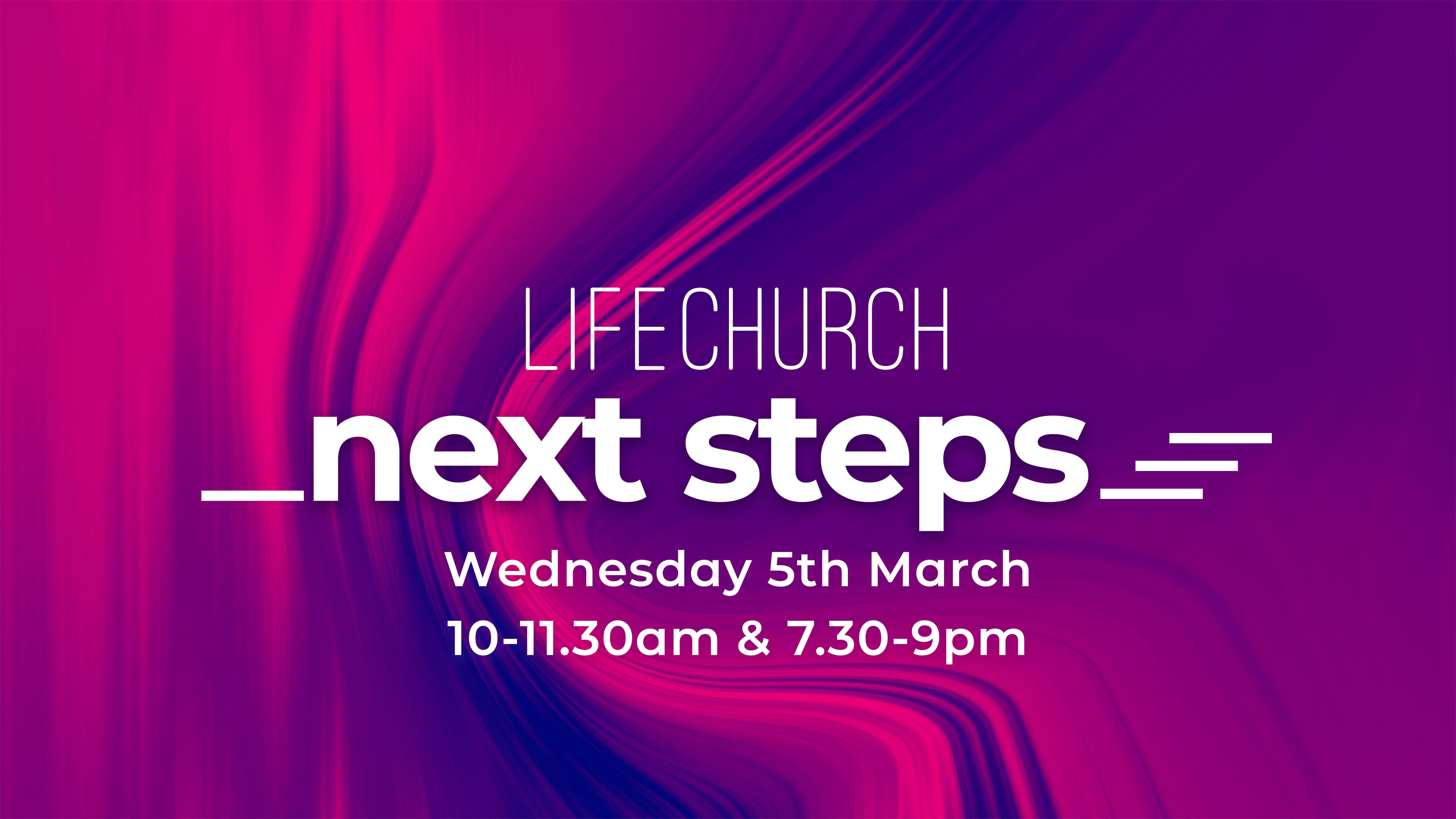 LIFECHURCH

next steps

Wednesday 5th March
10-11.30am & 7.30-9pm